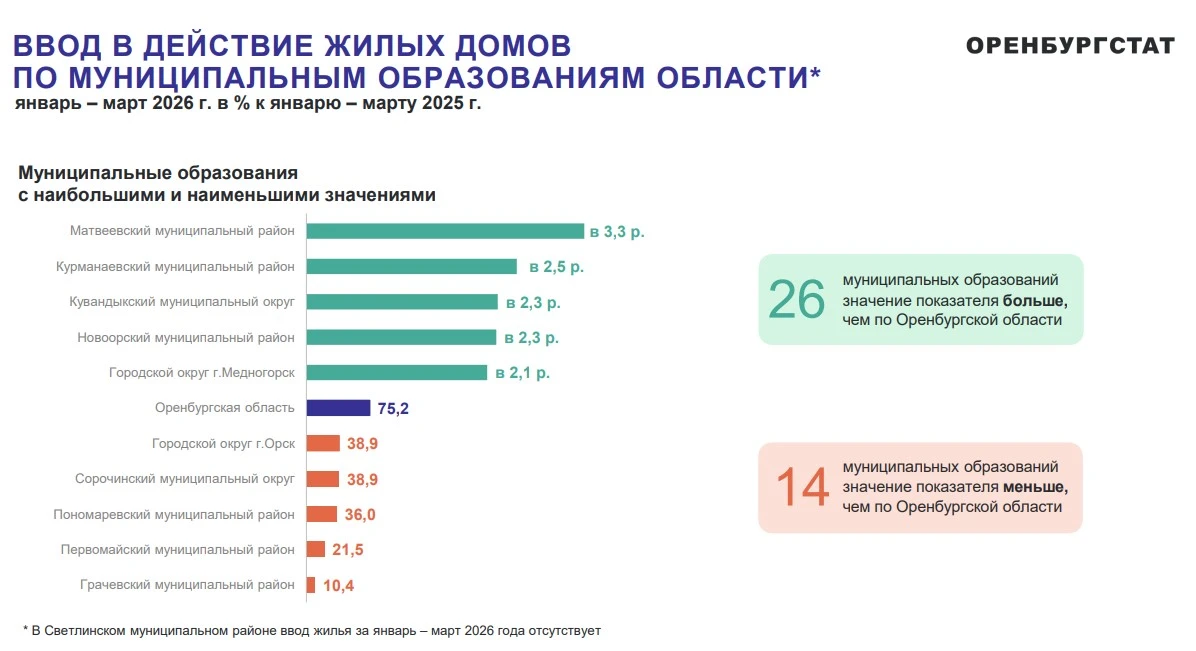 ВВОД В ДЕЙСТВИЕ ЖИЛЫХ ДОМОВ ПО МУНИЦИПАЛЬНЫМ ОБРАЗОВАНИЯМ ОБЛАСТИ*

ОРЕНБУРГСТАТ

январь – март 2026 г. в % к январю – марту 2025 г.

Муниципальные образования с наибольшими и наименьшими значениями

Матвеевский муниципальный район в 3,3 р.
Курманаевский муниципальный район в 2,5 р.
Кувандыкский муниципальный округ в 2,3 р.
Новоорский муниципальный район в 2,3 р.
Городской округ г.Медногорск в 2,1 р.
Оренбургская область 75,2
Городской округ г.Орск 38,9
Сорочинский муниципальный округ 38,9
Пономаревский муниципальный район 36,0
Первомайский муниципальный район 21,5
Грачевский муниципальный район 10,4

26 муниципальных образований значение показателя больше, чем по Оренбургской области

14 муниципальных образований значение показателя меньше, чем по Оренбургской области

* В Светлинском муниципальном районе ввод жилья за январь – март 2026 года отсутствует